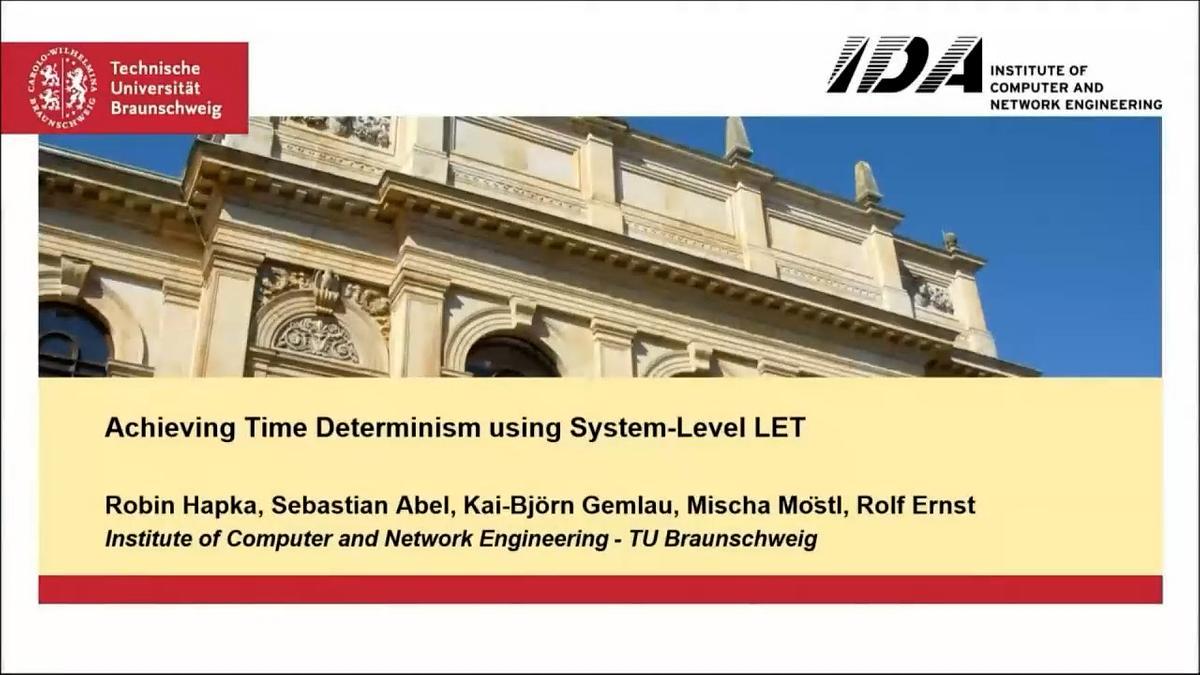 CAROLO-WILHELMINA BRAUNSCHWEIG

Technische Universität Braunschweig

IDA

INSTITUTE OF COMPUTER AND NETWORK ENGINEERING

Achieving Time Determinism using System-Level LET

Robin Hapka, Sebastian Abel, Kai-Björn Gemlau, Mischa Möstl, Rolf Ernst
Institute of Computer and Network Engineering - TU Braunschweig